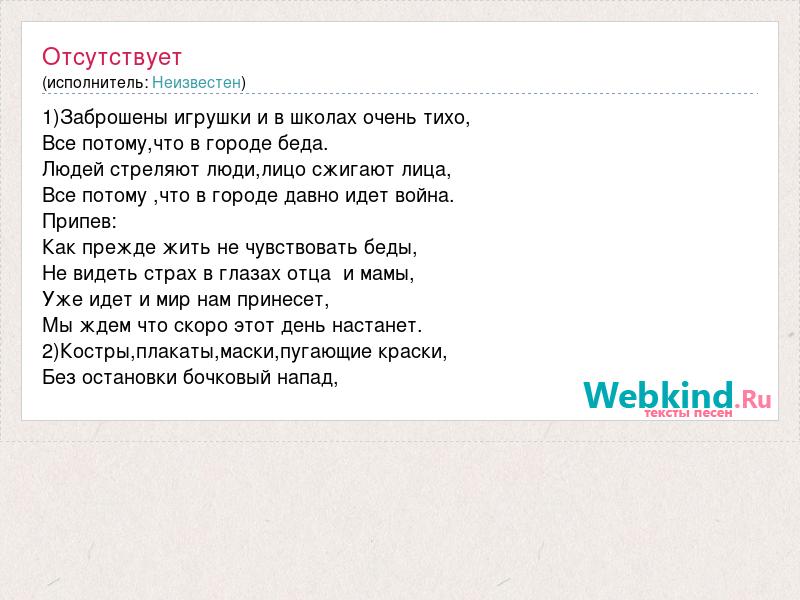 Отсутствует
(исполнитель: Неизвестен)

1)Заброшены игрушки и в школах очень тихо,
Все потому,что в городе беда.
Людей стреляют люди,лицо сжигают лица,
Все потому ,что в городе давно идет война.
Припев:
Как прежде жить не чувствовать беды,
Не видеть страх в глазах отца и мамы,
Уже идет и мир нам принесет,
Мы ждем что скоро этот день настанет.
2)Костры,плакаты,маски,пугающие краски,
Без остановки бочковый напад,

Webkind.Ru
тексты песен